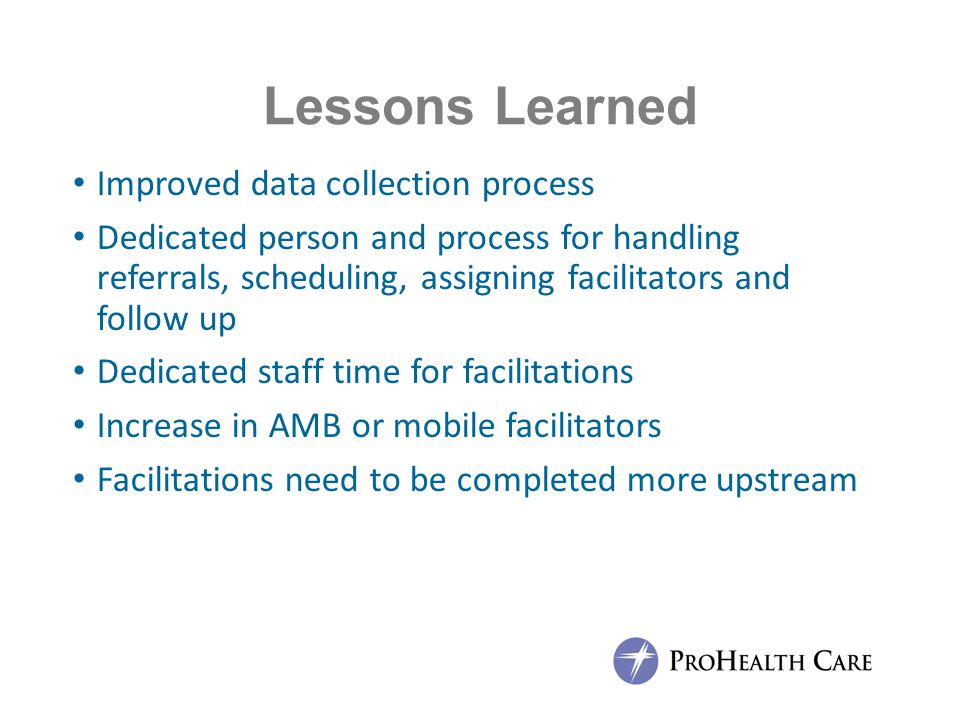 Lessons Learned

• Improved data collection process
• Dedicated person and process for handling referrals, scheduling, assigning facilitators and follow up
• Dedicated staff time for facilitations
• Increase in AMB or mobile facilitators
• Facilitations need to be completed more upstream

ProHealth Care